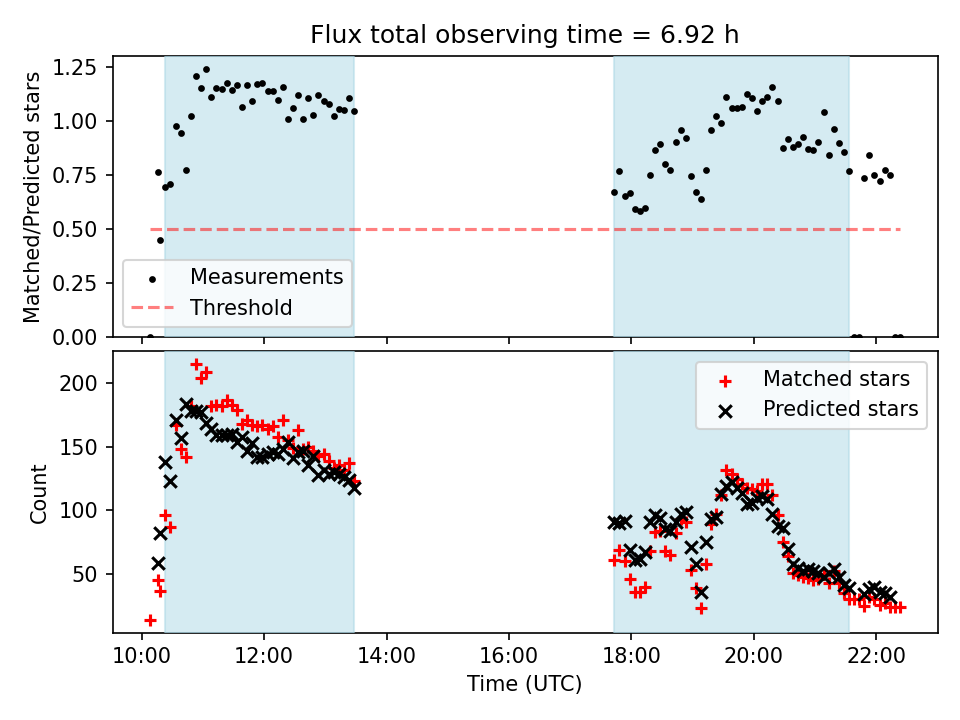 Flux total observing time = 6.92 h

Matched/Predicted stars

1.25
1.00
0.75
0.50
0.25
0.00

Measurements
Threshold

Count

200
150
100
50

Matched stars
Predicted stars

10:00 12:00 14:00 16:00 18:00 20:00 22:00

Time (UTC)